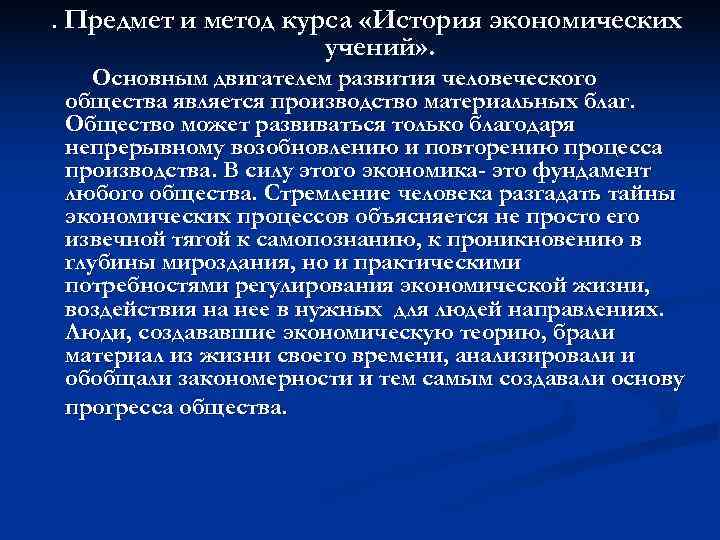 . Предмет и метод курса «История экономических учений».

Основным двигателем развития человеческого общества является производство материальных благ. Общество может развиваться только благодаря непрерывному возобновлению и повторению процесса производства. В силу этого экономика- это фундамент любого общества. Стремление человека разгадать тайны экономических процессов объясняется не просто его извечной тягой к самопознанию, к проникновению в глубины мироздания, но и практическими потребностями регулирования экономической жизни, воздействия на нее в нужных для людей направлениях. Люди, создававшие экономическую теорию, брали материал из жизни своего времени, анализировали и обобщали закономерности и тем самым создавали основу прогресса общества.